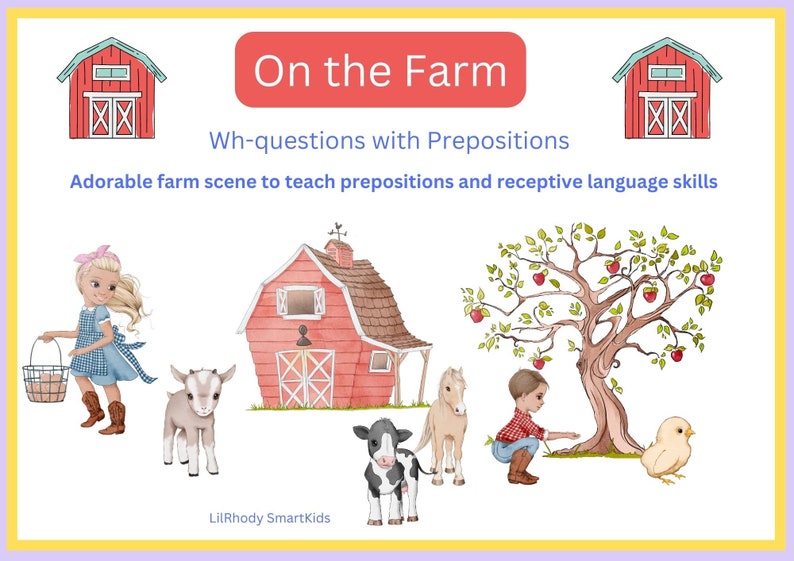 On the Farm

Wh-questions with Prepositions

Adorable farm scene to teach prepositions and receptive language skills

LilRhody SmartKids